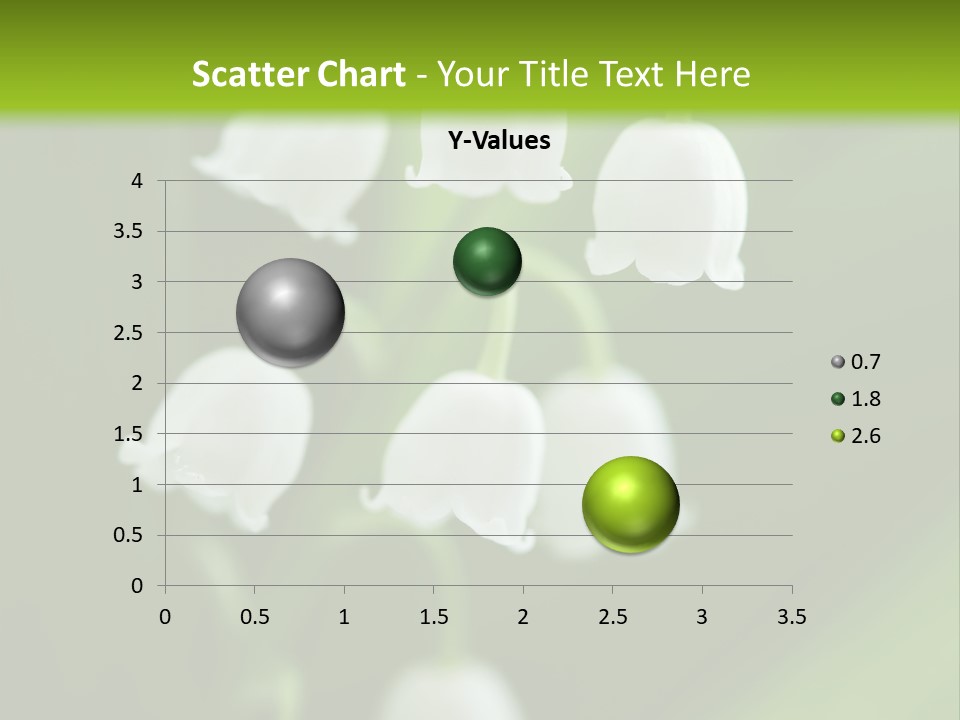 Scatter Chart - Your Title Text Here

Y-Values

4
3.5
3
2.5
2
1.5
1
0.5
0

0 0.5 1 1.5 2 2.5 3 3.5

0.7
1.8
2.6